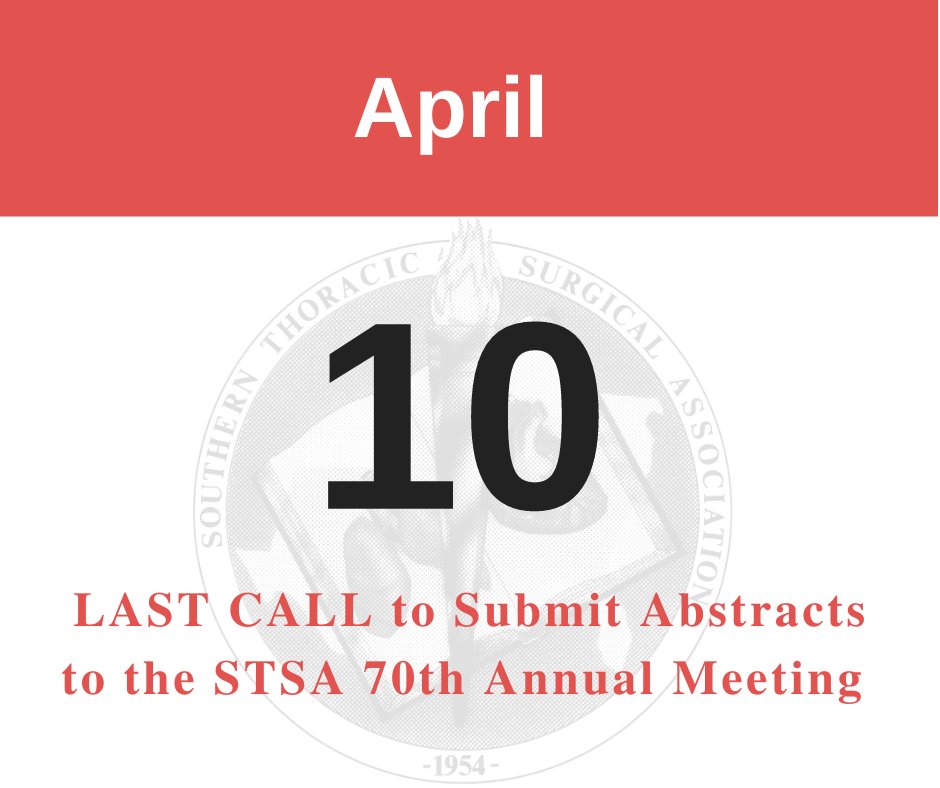 April

SOUTHERN THORACIC SURGICAL ASSOCIATION

10

LAST CALL to Submit Abstracts to the STSA 70th Annual Meeting

-1954-